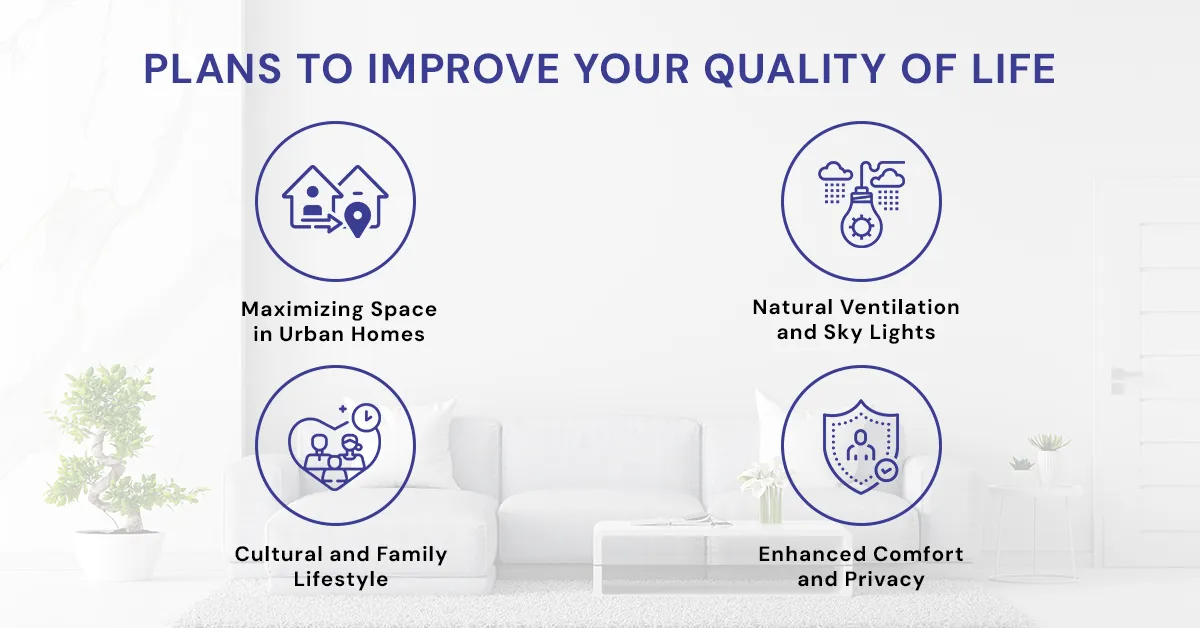 PLANS TO IMPROVE YOUR QUALITY OF LIFE

Maximizing Space in Urban Homes

Natural Ventilation and Sky Lights

Cultural and Family Lifestyle

Enhanced Comfort and Privacy